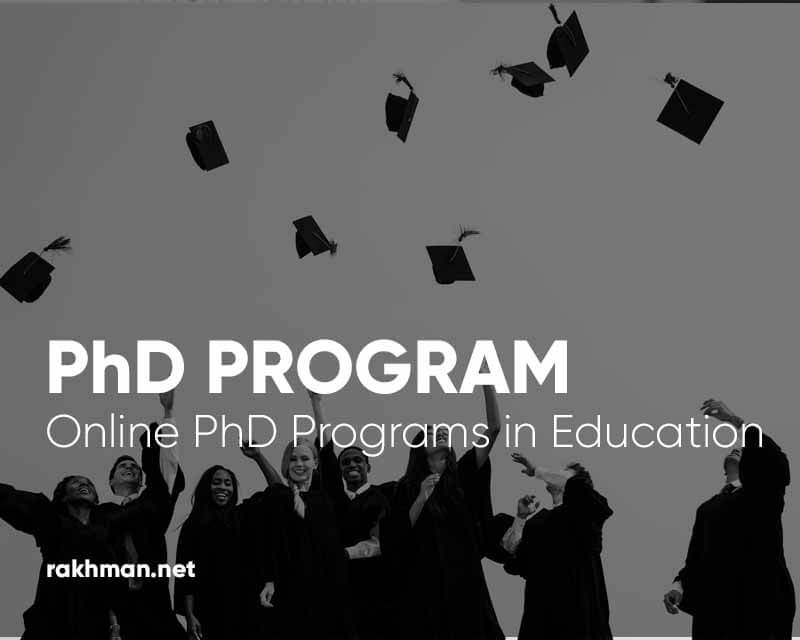 PhD PROGRAM
Online PhD Programs in Education

rakhman.net